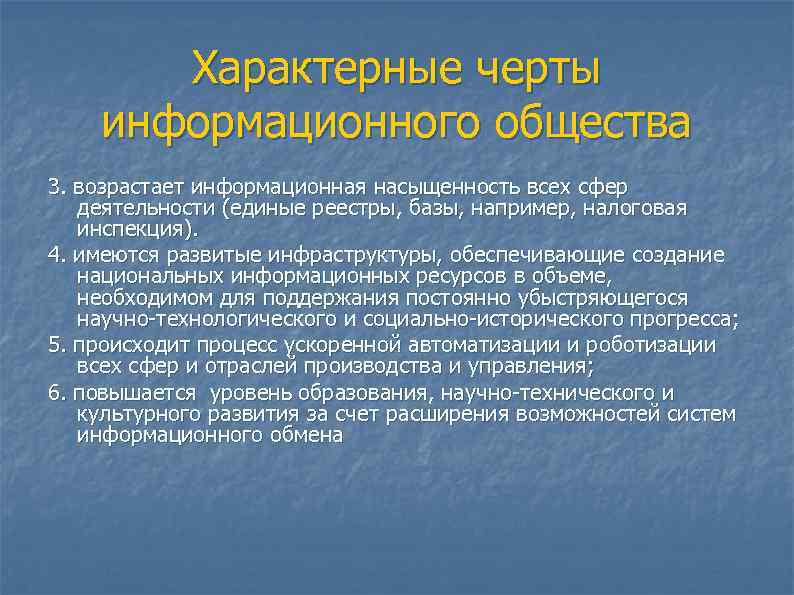 Характерные черты информационного общества

3. возрастает информационная насыщенность всех сфер деятельности (единые реестры, базы, например, налоговая инспекция).

4. имеются развитые инфраструктуры, обеспечивающие создание национальных информационных ресурсов в объеме, необходимом для поддержания постоянно убыстряющегося научно-технологического и социально-исторического прогресса;

5. происходит процесс ускоренной автоматизации и роботизации всех сфер и отраслей производства и управления;

6. повышается уровень образования, научно-технического и культурного развития за счет расширения возможностей систем информационного обмена